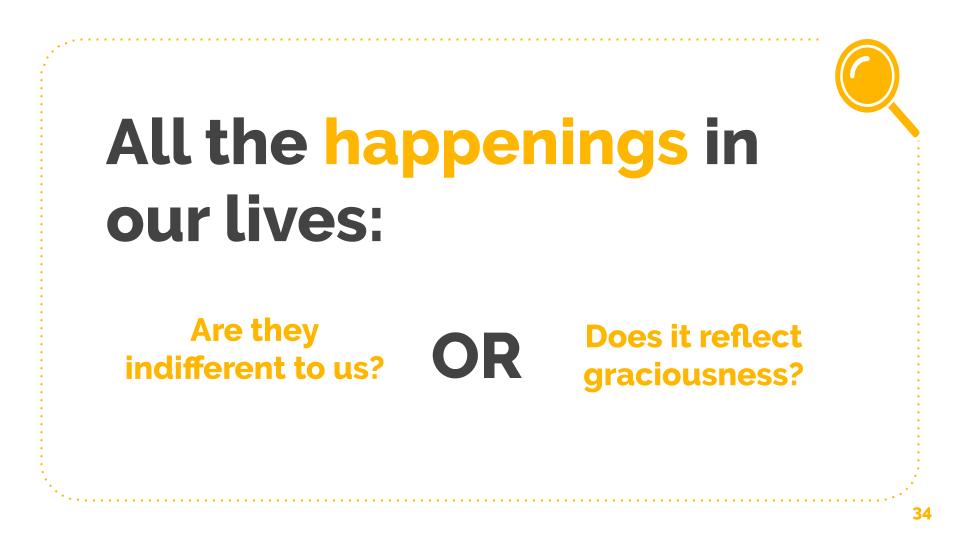 All the happenings in our lives:

Are they indifferent to us?

OR

Does it reflect graciousness?

34